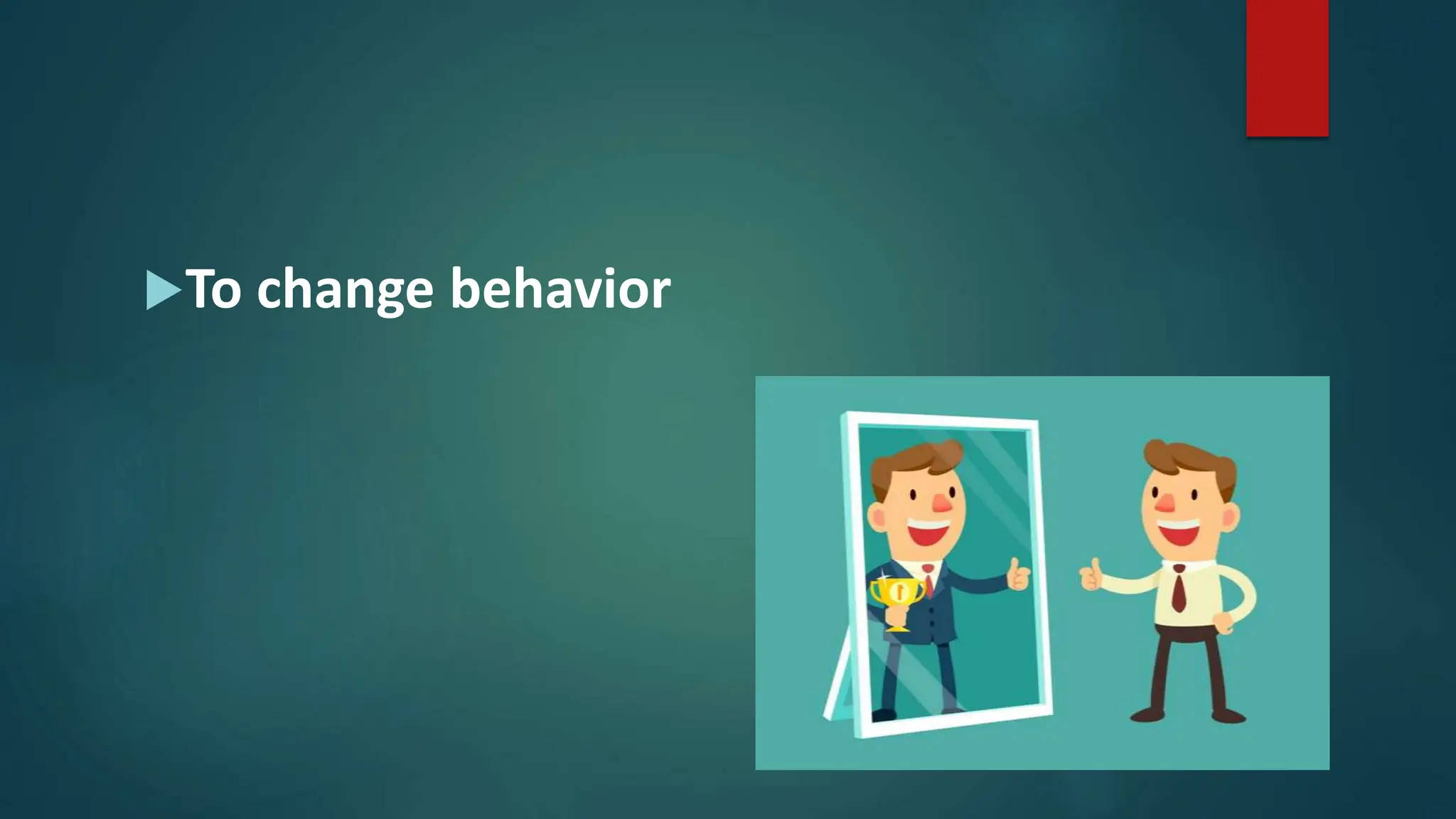 To change behavior